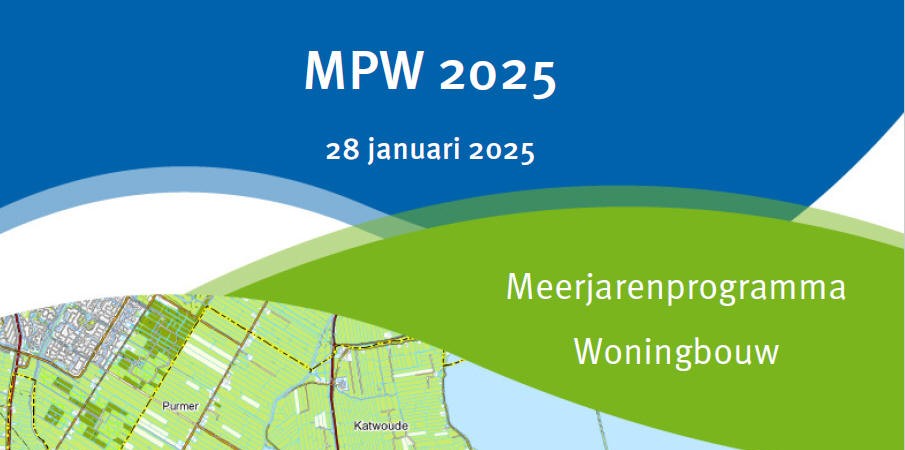 MPW 2025

28 januari 2025

Meerjarenprogramma
Woningbouw

Purmer

Katwoude